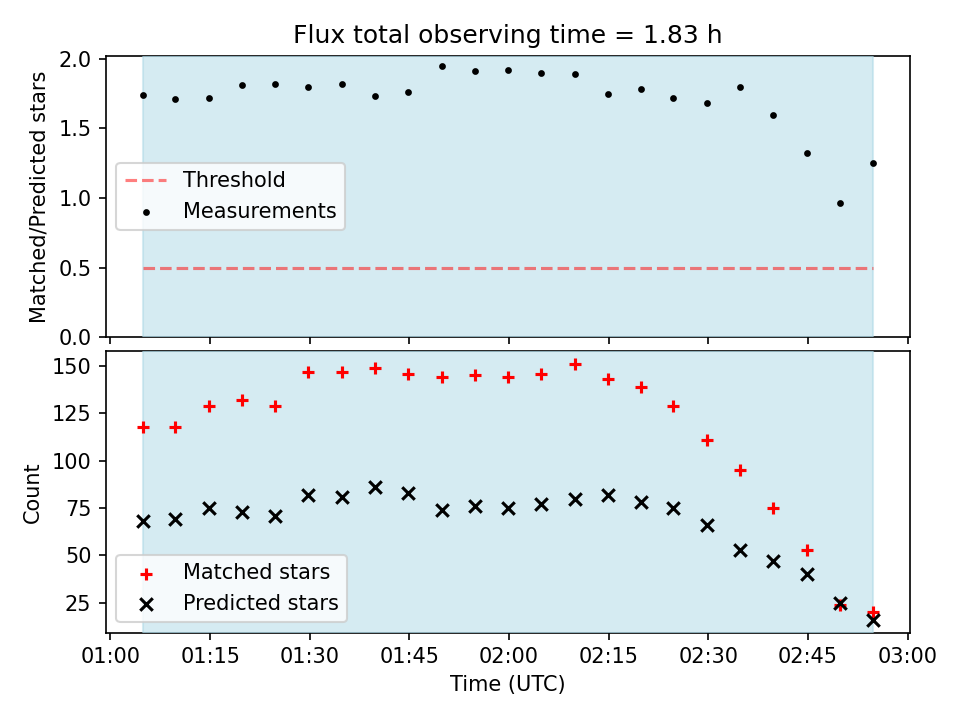 Flux total observing time = 1.83 h

Matched/Predicted stars

2.0
1.5
1.0
0.5
0.0

Threshold
Measurements

Count

150
125
100
75
50
25

Matched stars
Predicted stars

01:00 01:15 01:30 01:45 02:00 02:15 02:30 02:45 03:00

Time (UTC)